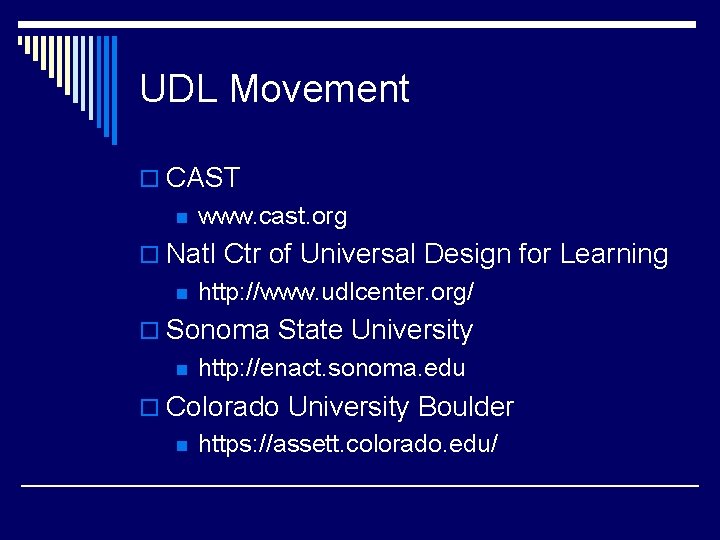 UDL Movement

CAST

www.cast.org

Natl Ctr of Universal Design for Learning

http://www.udlcenter.org/

Sonoma State University

http://enact.sonoma.edu

Colorado University Boulder

https://assett.colorado.edu/